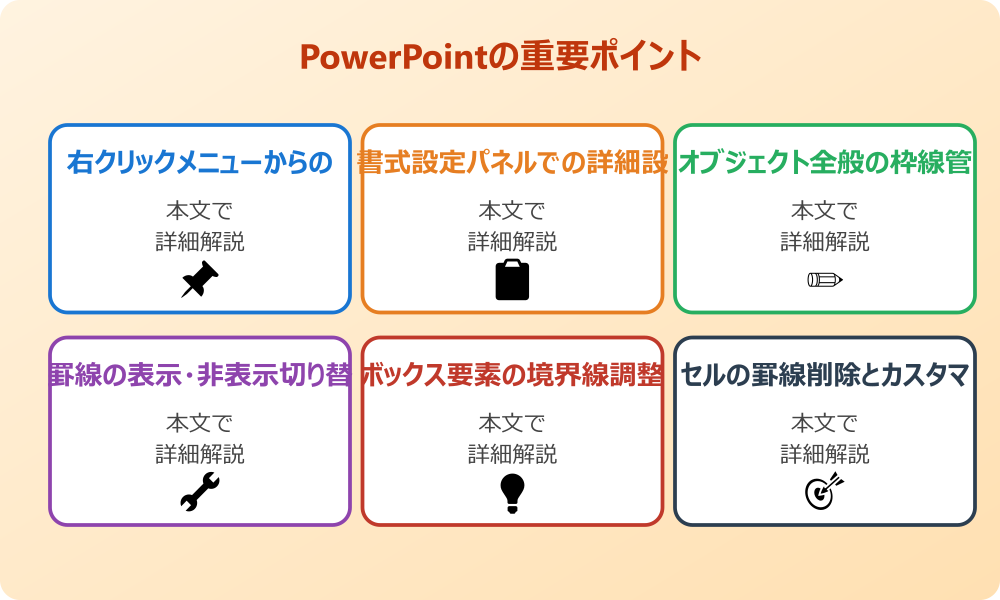 PowerPointの重要ポイント

右クリックメニューからの

本文で
詳細解説

書式設定パネルでの詳細設

本文で
詳細解説

オブジェクト全般の枠線管

本文で
詳細解説

罫線の表示・非表示切り替

本文で
詳細解説

ボックス要素の境界線調整

本文で
詳細解説

セルの罫線削除とカスタマ

本文で
詳細解説